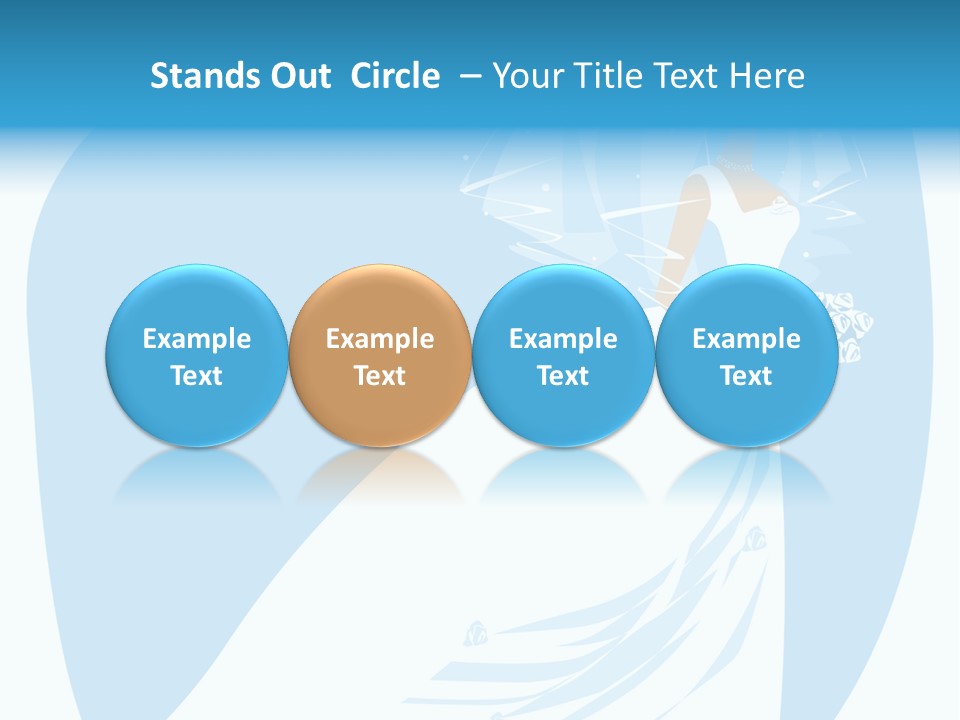 Stands Out Circle – Your Title Text Here

Example Text

Example Text

Example Text

Example Text